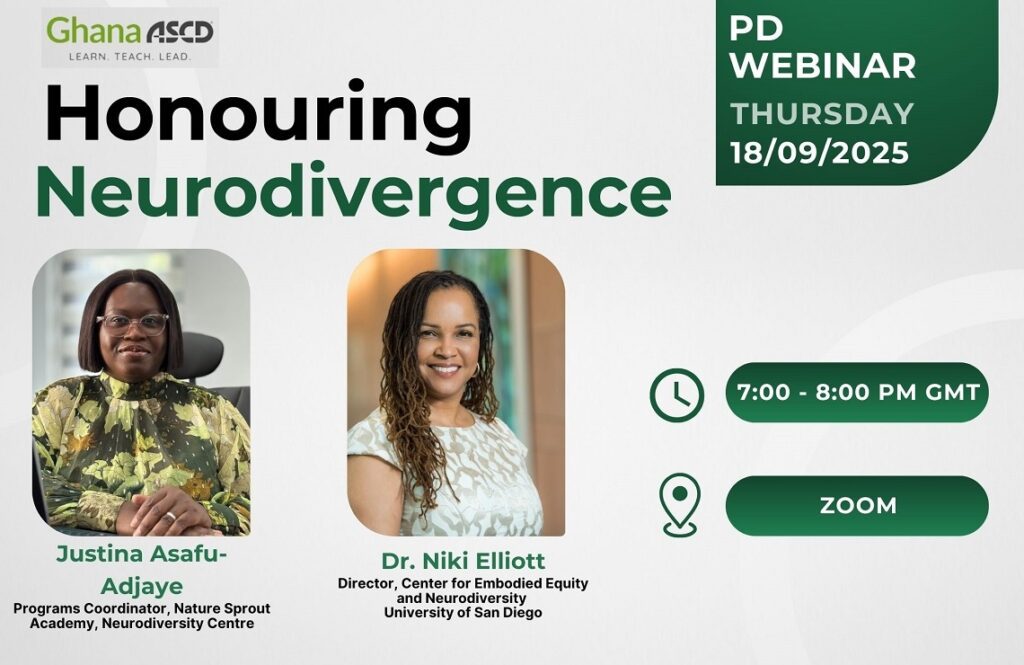 Ghana ASCD
LEARN. TEACH. LEAD.

Honouring Neurodivergence

PD WEBINAR
THURSDAY
18/09/2025

Justina Asafu-Adjaye
Programs Coordinator, Nature Sprout Academy, Neurodiversity Centre

Dr. Niki Elliott
Director, Center for Embodied Equity and Neurodiversity
University of San Diego

7:00 - 8:00 PM GMT

ZOOM